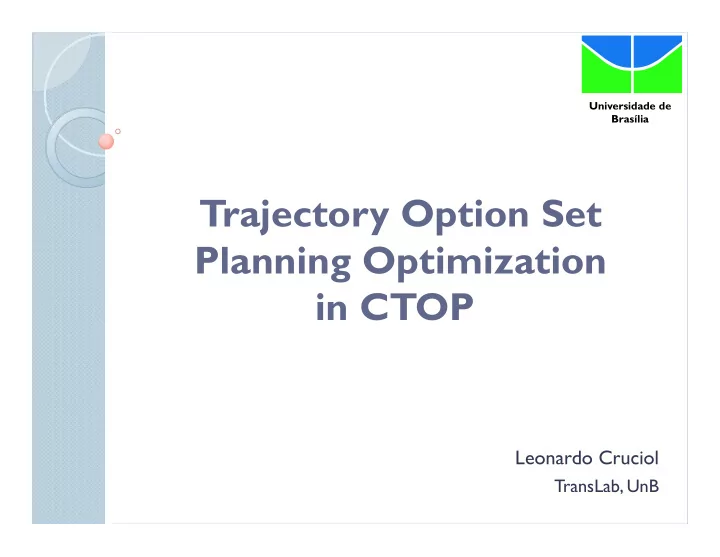 Universidade de Brasília

Trajectory Option Set Planning Optimization in CTOP

Leonardo Cruciol

TransLab, UnB